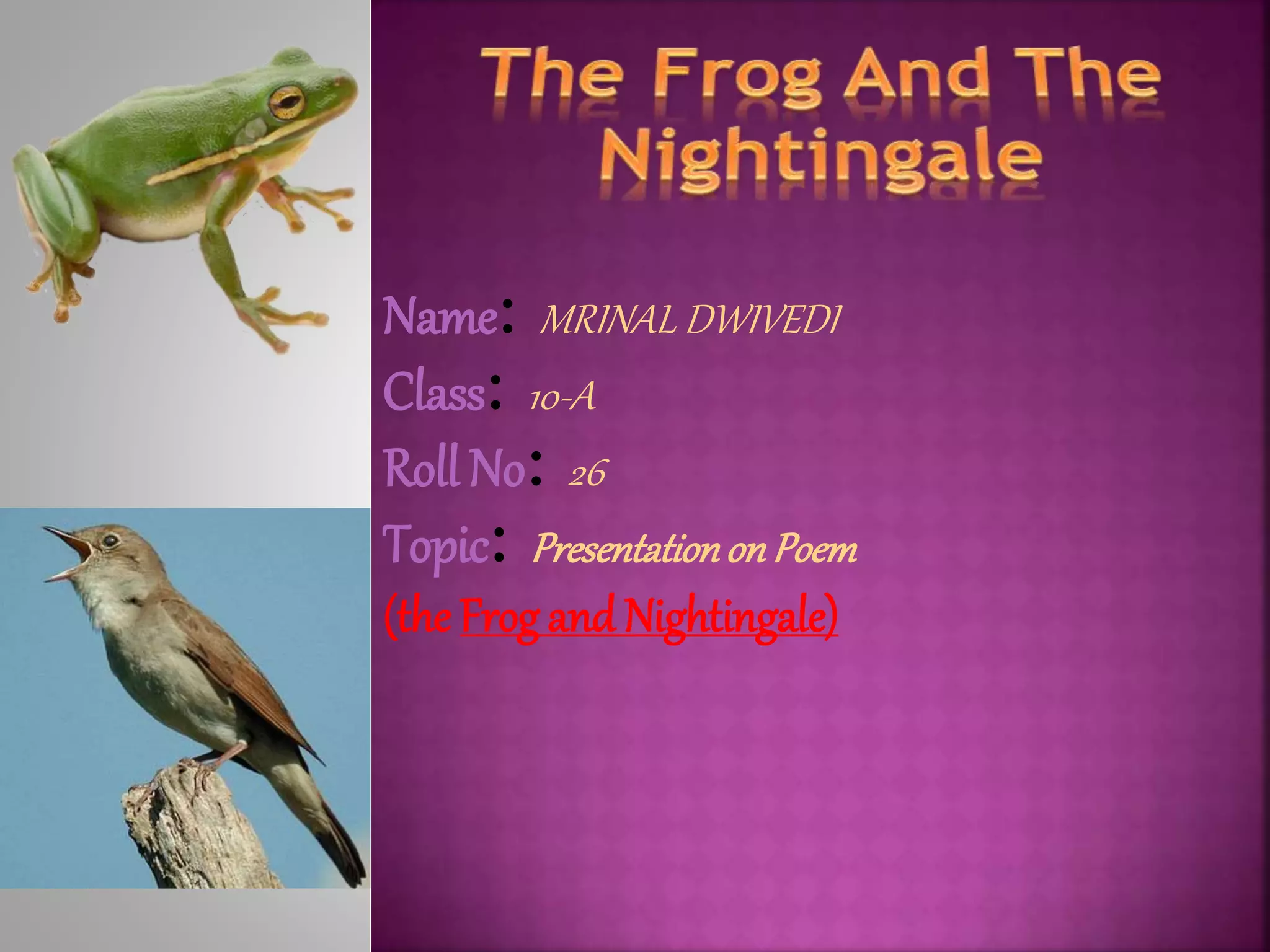 The Frog And The Nightingale

Name: MRINAL DWIVEDI

Class: 10-A

Roll No: 26

Topic: Presentation on Poem

(the Frog and Nightingale)